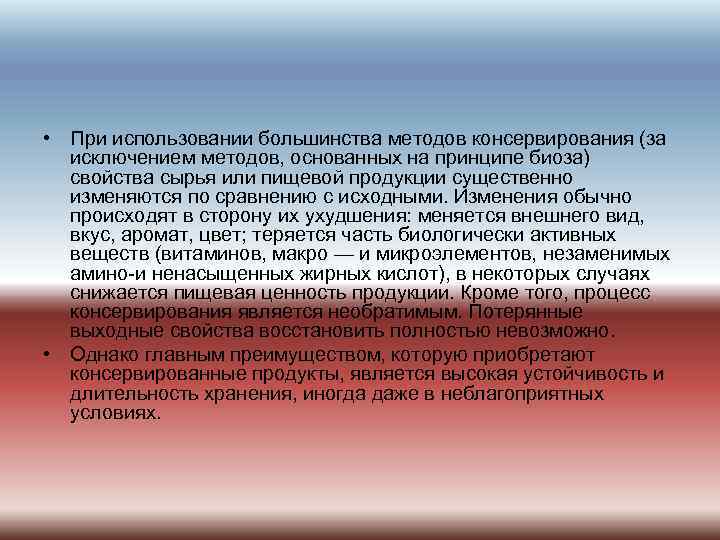 • При использовании большинства методов консервирования (за исключением методов, основанных на принципе биоза) свойства сырья или пищевой продукции существенно изменяются по сравнению с исходными. Изменения обычно происходят в сторону их ухудшения: меняется внешнего вид, вкус, аромат, цвет; теряется часть биологически активных веществ (витаминов, макро — и микроэлементов, незаменимых амино-и ненасыщенных жирных кислот), в некоторых случаях снижается пищевая ценность продукции. Кроме того, процесс консервирования является необратимым. Потерянные выходные свойства восстановить полностью невозможно.

• Однако главным преимуществом, которую приобретают консервированные продукты, является высокая устойчивость и длительность хранения, иногда даже в неблагоприятных условиях.